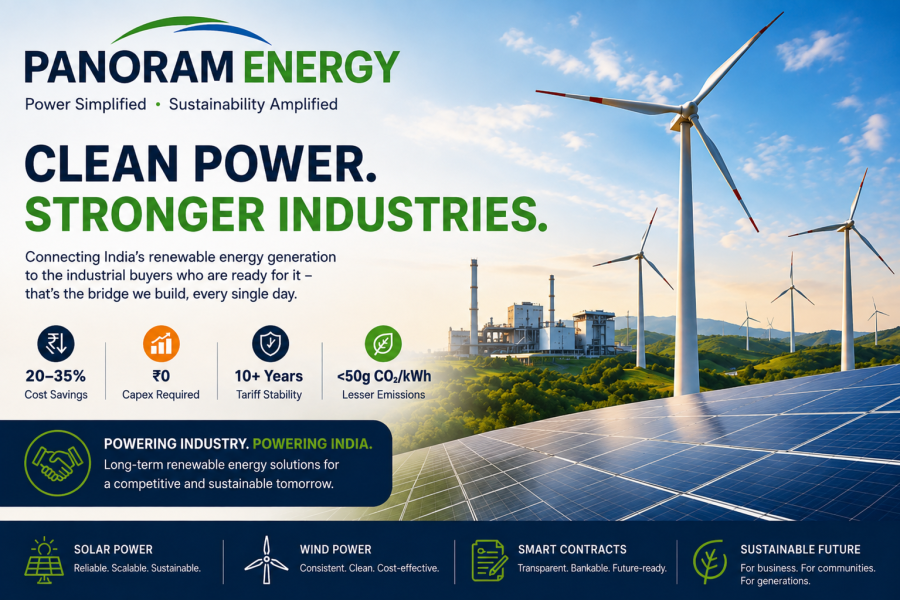 PANORAM ENERGY

Power Simplified • Sustainability Amplified

CLEAN POWER.
STRONGER INDUSTRIES.

Connecting India's renewable energy generation to the industrial buyers who are ready for it – that's the bridge we build, every single day.

20–35%
Cost Savings

₹0
Capex Required

10+ Years
Tariff Stability

<50g $CO_2$/kWh
Lesser Emissions

POWERING INDUSTRY. POWERING INDIA.
Long-term renewable energy solutions for a competitive and sustainable tomorrow.

SOLAR POWER
Reliable. Scalable. Sustainable.

WIND POWER
Consistent. Clean. Cost-effective.

SMART CONTRACTS
Transparent. Bankable. Future-ready.

SUSTAINABLE FUTURE
For business. For communities. For generations.